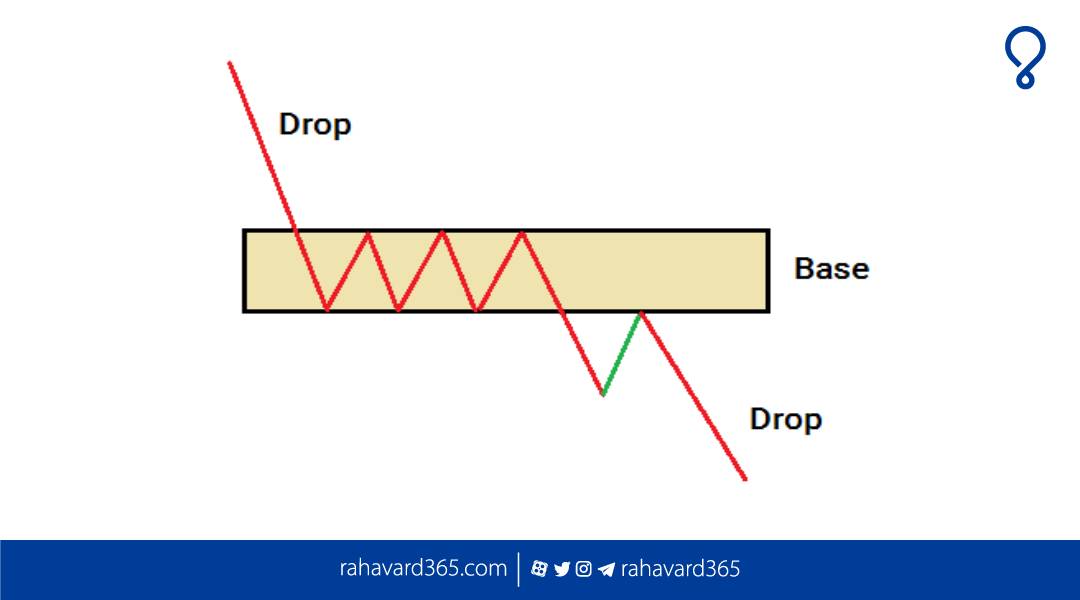 Drop

Base

Drop

rahavard365.com | rahavard365